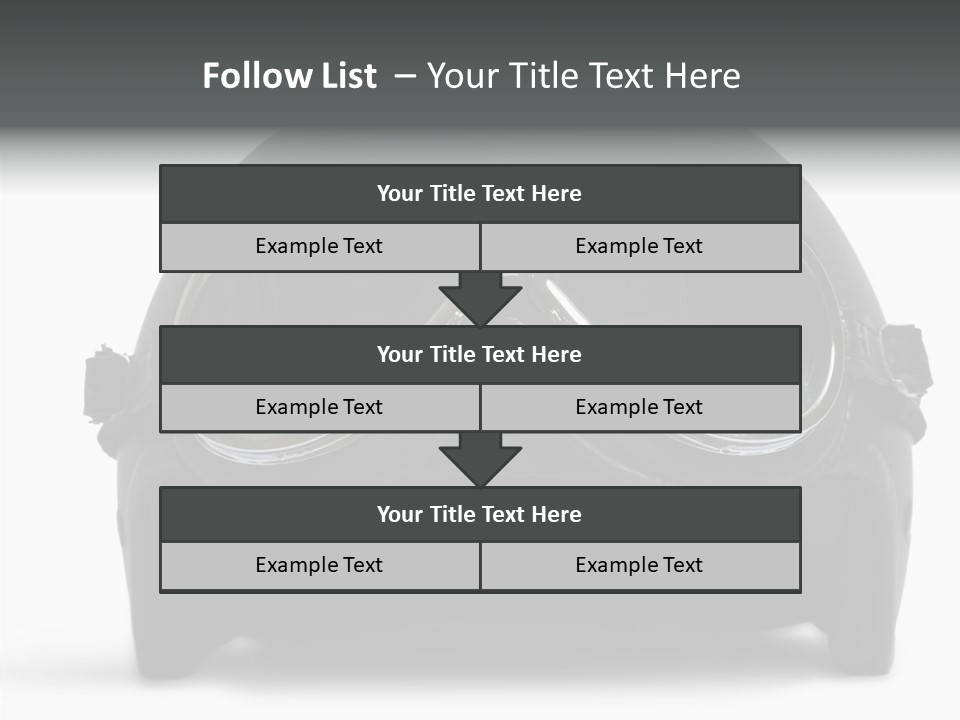 Follow List – Your Title Text Here

Your Title Text Here

Example Text

Example Text

Your Title Text Here

Example Text

Example Text

Your Title Text Here

Example Text

Example Text